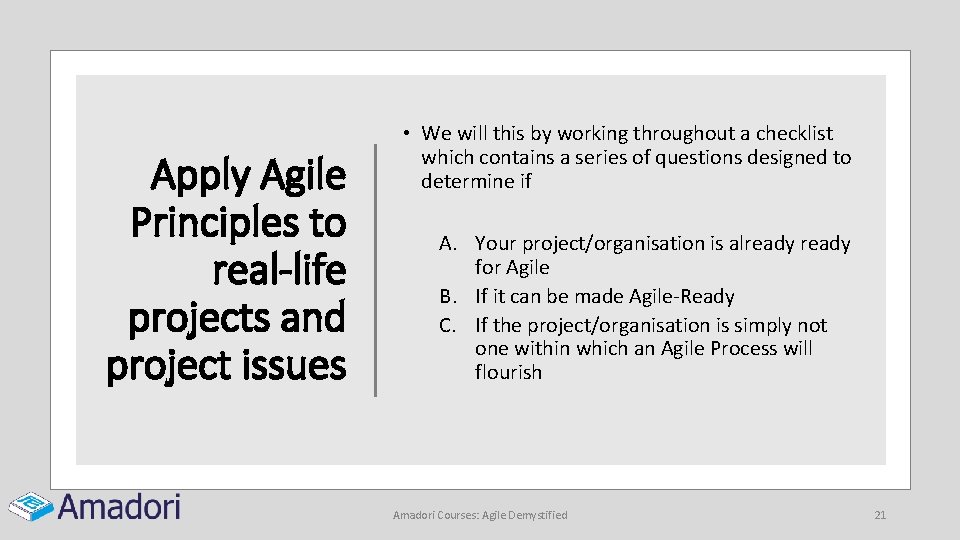 Apply Agile Principles to real-life projects and project issues

• We will this by working throughout a checklist which contains a series of questions designed to determine if

A. Your project/organisation is already ready for Agile
B. If it can be made Agile-Ready
C. If the project/organisation is simply not one within which an Agile Process will flourish

Amadori

Amadori Courses: Agile Demystified

21